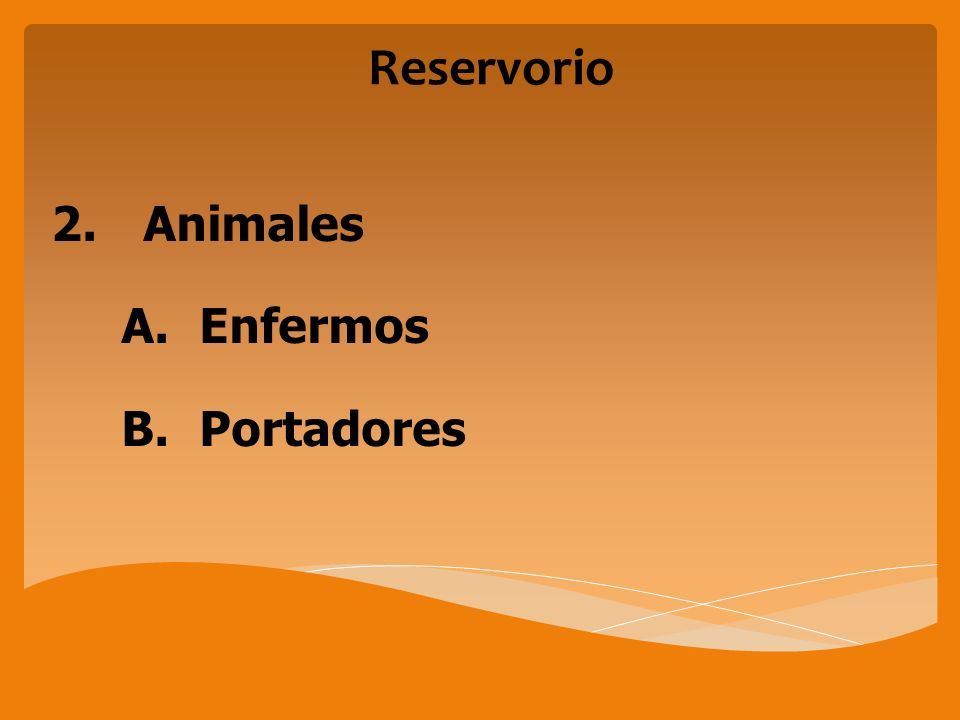 Reservorio

2. Animales

A. Enfermos

B. Portadores